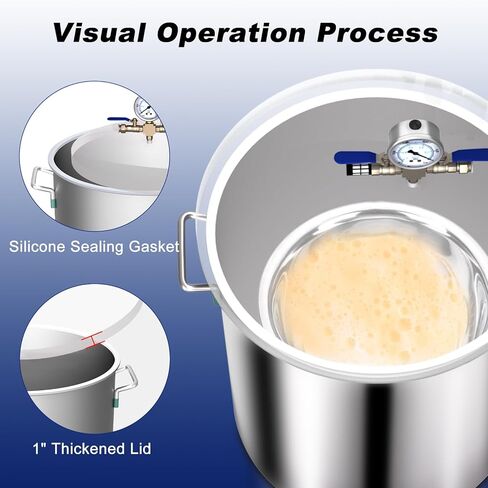 Visual Operation Process

Silicone Sealing Gasket

1" Thickened Lid